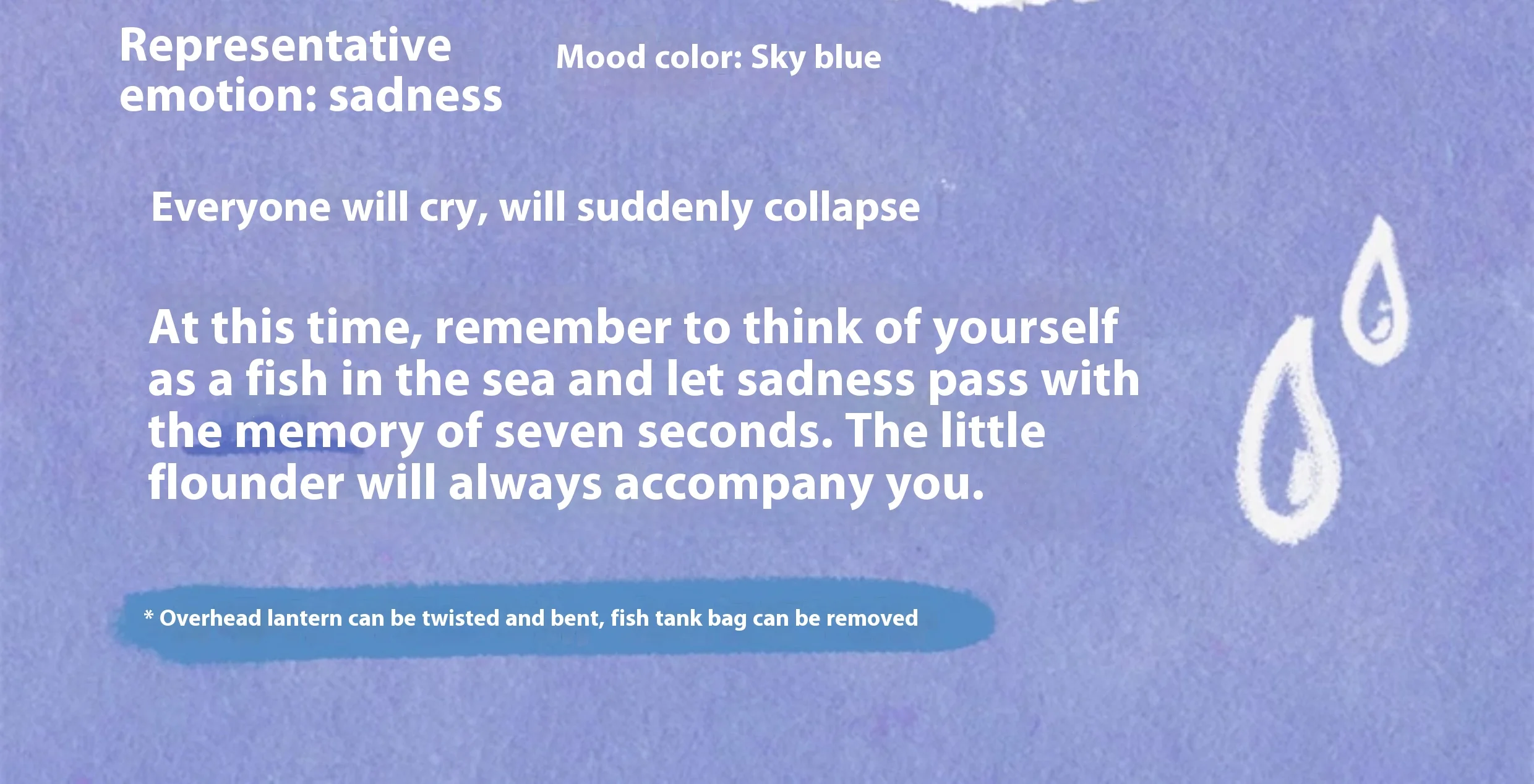 Representative emotion: sadness

Mood color: Sky blue

Everyone will cry, will suddenly collapse

At this time, remember to think of yourself as a fish in the sea and let sadness pass with the memory of seven seconds. The little flounder will always accompany you.

* Overhead lantern can be twisted and bent, fish tank bag can be removed